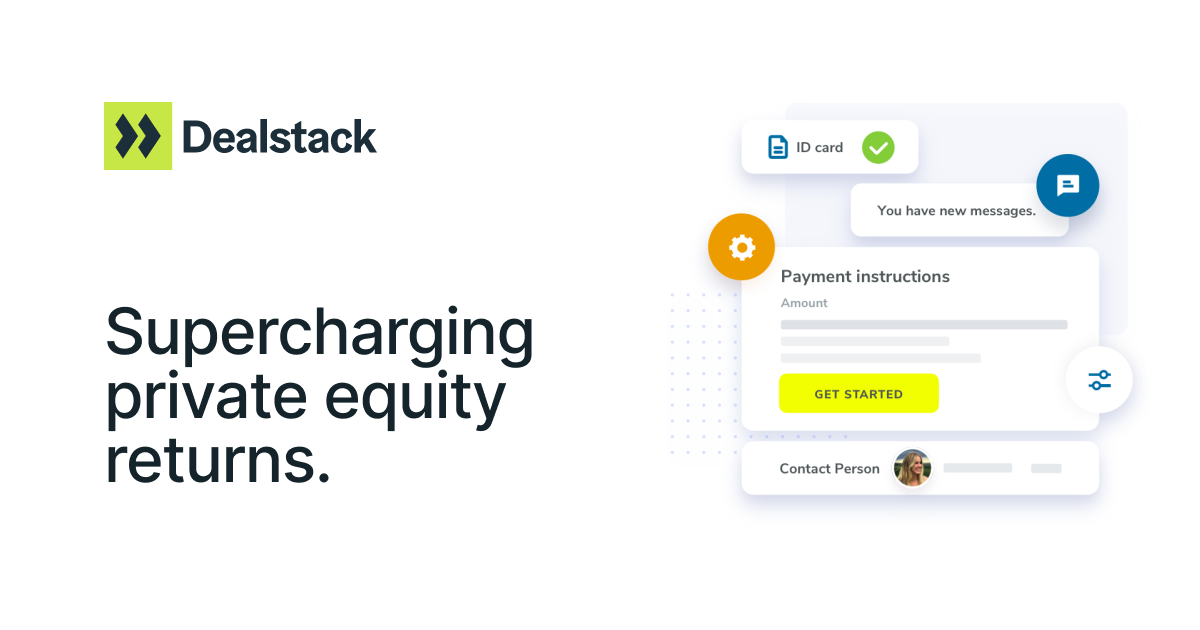 Dealstack

Supercharging private equity returns.

ID card

You have new messages.

Payment instructions

Amount

GET STARTED

Contact Person